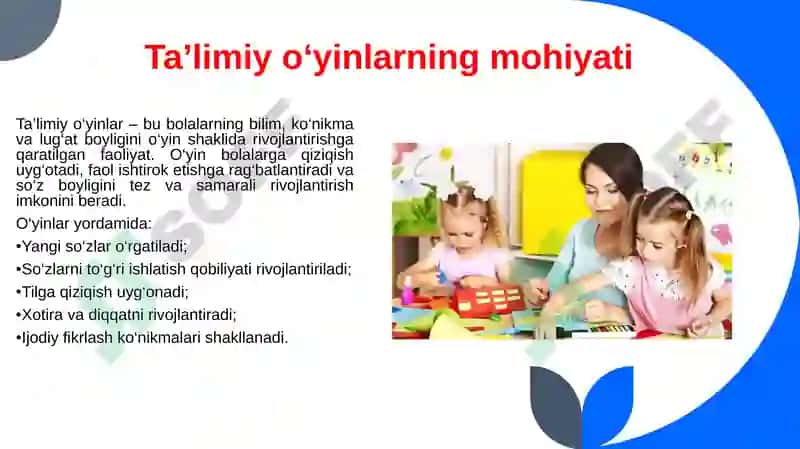 Ta’limiy o‘yinlarning mohiyati

Ta’limiy o‘yinlar – bu bolalarning bilim, ko‘nikma va lug‘at boyligini o‘yin shaklida rivojlantirishga qaratilgan faoliyat. O‘yin bolalarga qiziqish uyg‘otadi, faol ishtirok etishga rag‘batlantiradi va so‘z boyligini tez va samarali rivojlantirish imkonini beradi.

O‘yinlar yordamida:

•Yangi so‘zlar o‘rgatiladi;

•So‘zlarni to‘g‘ri ishlatish qobiliyati rivojlantiriladi;

•Tilga qiziqish uyg‘onadi;

•Xotira va diqqatni rivojlantiradi;

•Ijodiy fikrlash ko‘nikmalari shakllanadi.